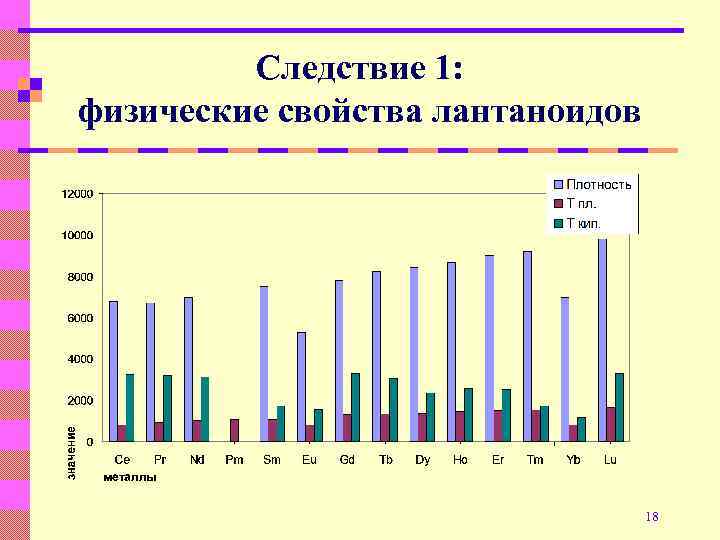 Следствие 1:
физические свойства лантаноидов

Плотность
Т пл.
Т кип.

12000
10000
8000
6000
4000
2000
0

значение

Ce Pr Nd Pm Sm Eu Gd Tb Dy Ho Er Tm Yb Lu

металлы

18